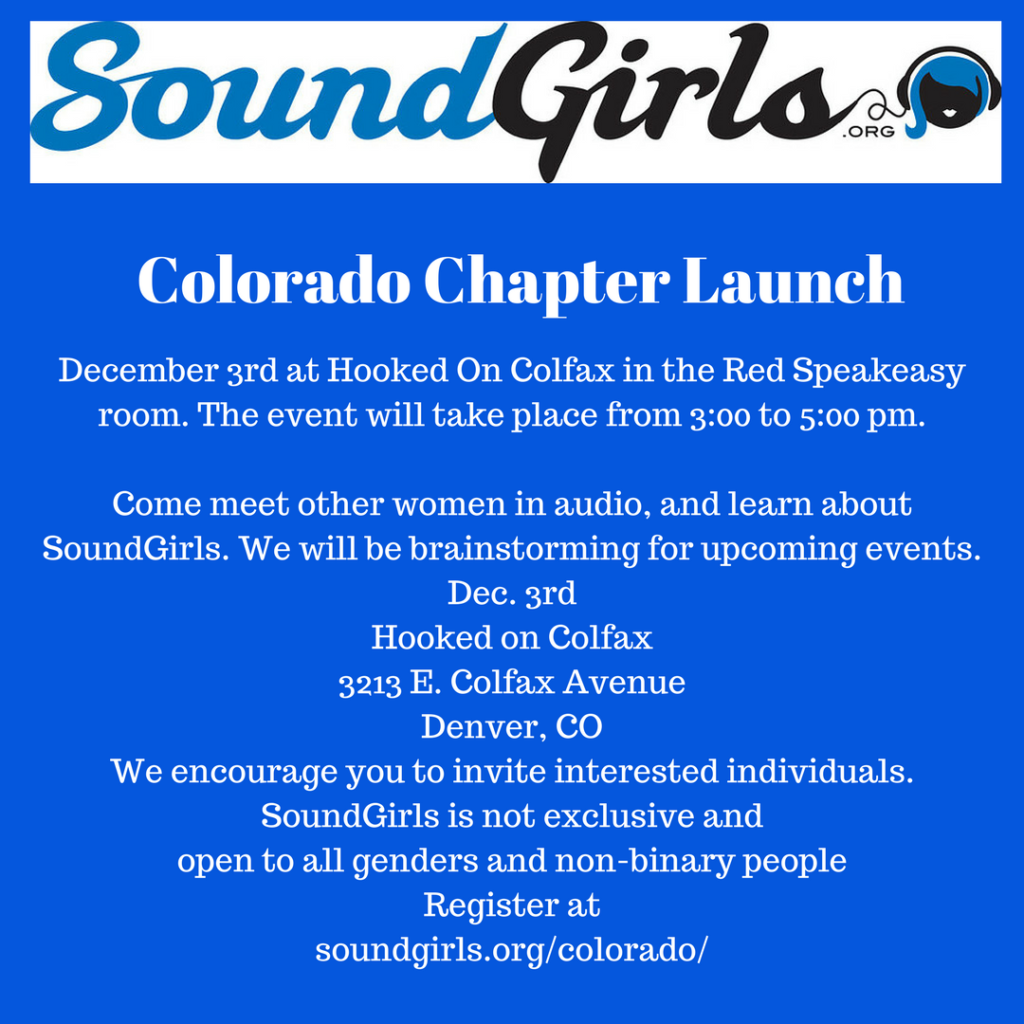 SoundGirls .ORG

Colorado Chapter Launch

December 3rd at Hooked On Colfax in the Red Speakeasy room. The event will take place from 3:00 to 5:00 pm.

Come meet other women in audio, and learn about SoundGirls. We will be brainstorming for upcoming events.
Dec. 3rd
Hooked on Colfax
3213 E. Colfax Avenue
Denver, CO
We encourage you to invite interested individuals.
SoundGirls is not exclusive and
open to all genders and non-binary people
Register at
soundgirls.org/colorado/